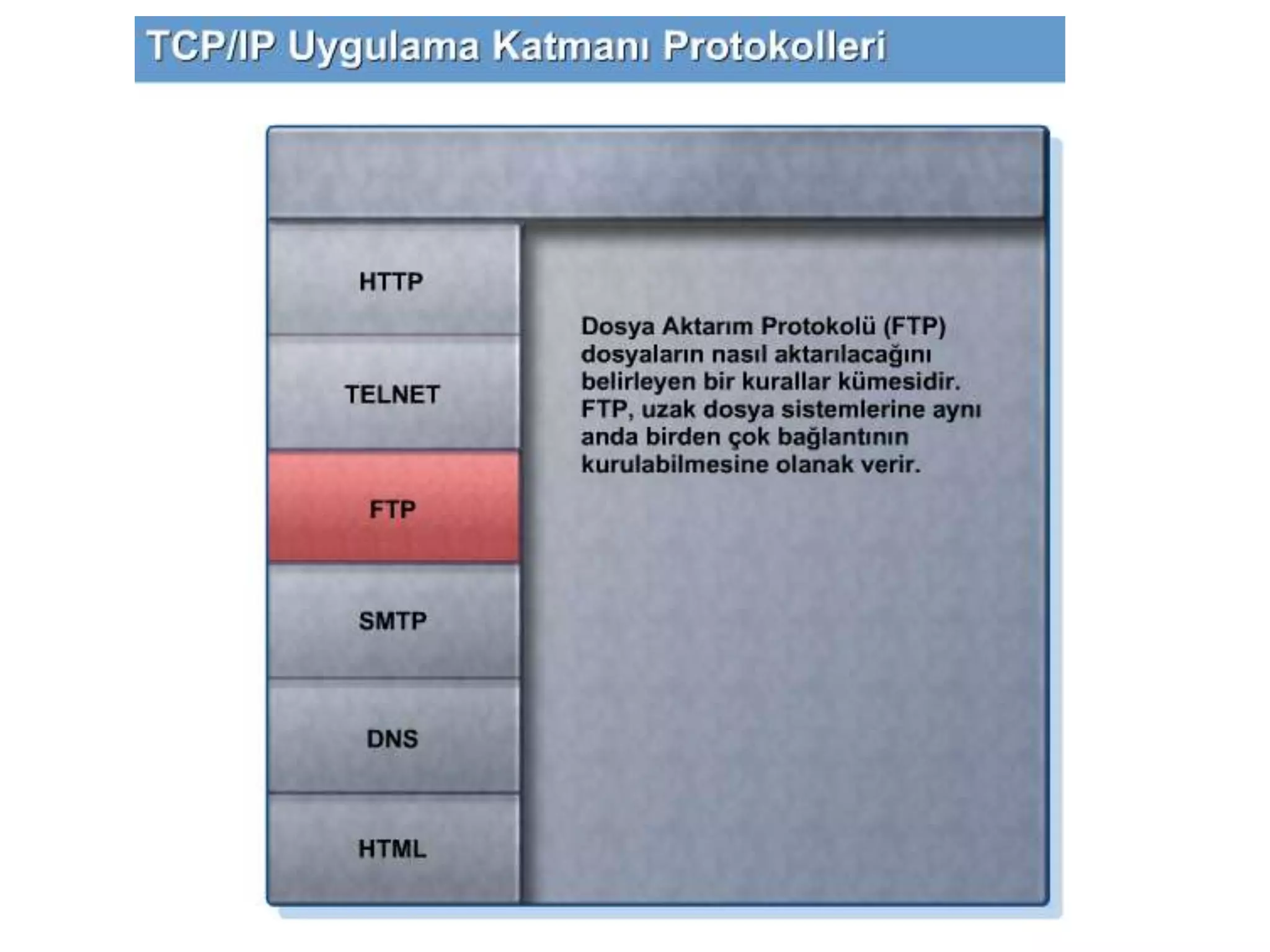 TCP/IP Uygulama Katmanı Protokolleri

HTTP

TELNET

FTP

SMTP

DNS

HTML

Dosya Aktarım Protokolü (FTP) dosyaların nasıl aktarılacağını belirleyen bir kurallar kümesidir. FTP, uzak dosya sistemlerine aynı anda birden çok bağlantının kurulabilmesine olanak verir.